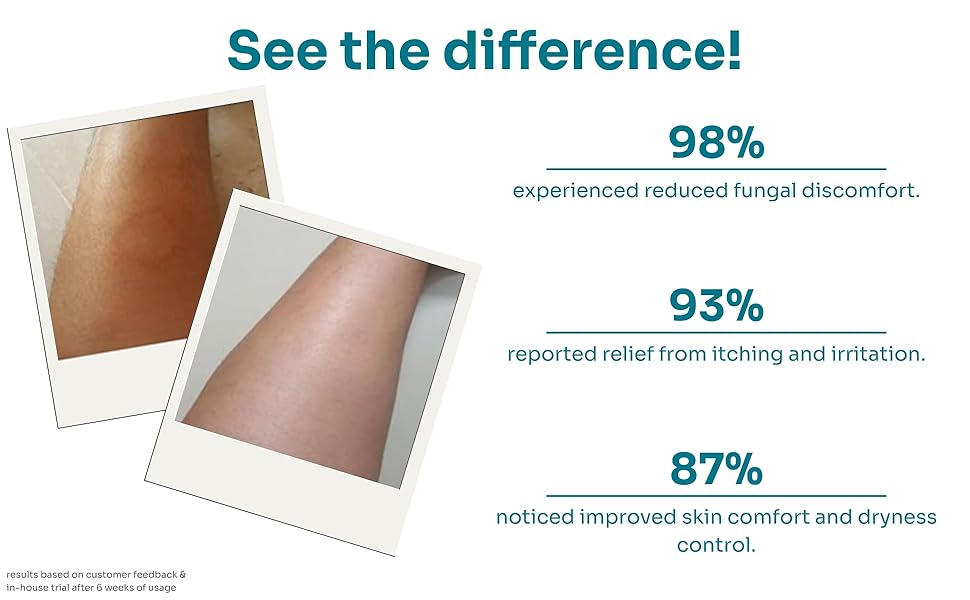 See the difference!

98%

experienced reduced fungal discomfort.

93%

reported relief from itching and irritation.

87%

noticed improved skin comfort and dryness control.

results based on customer feedback & in-house trial after 6 weeks of usage